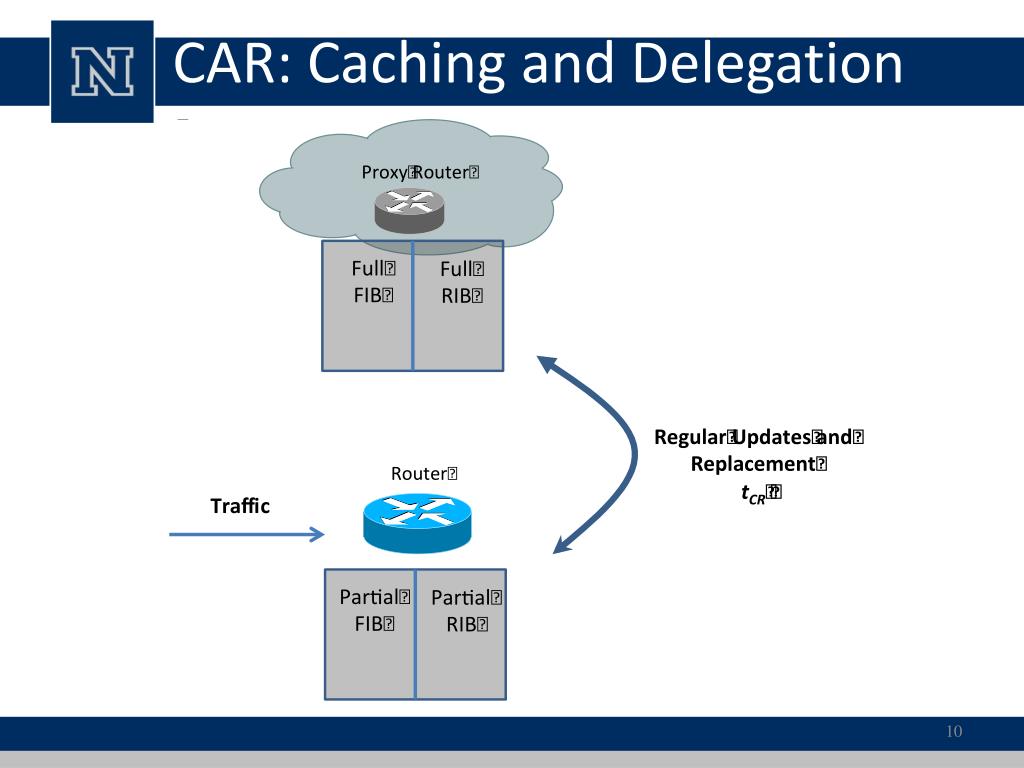 N

CAR: Caching and Delegation

Proxy Router

Full FIB

Full RIB

Regular Updates and Replacement $t_{CR}$

Router

Traffic

Partial FIB

Partial RIB

10